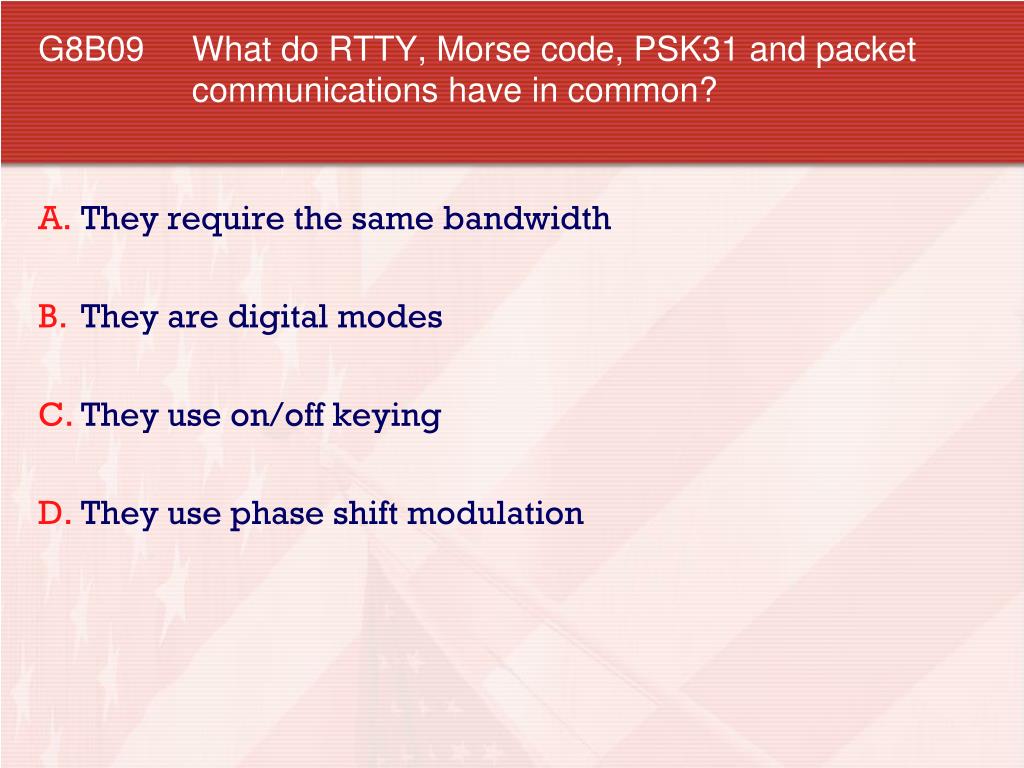 G8B09 What do RTTY, Morse code, PSK31 and packet communications have in common?

A. They require the same bandwidth

B. They are digital modes

C. They use on/off keying

D. They use phase shift modulation